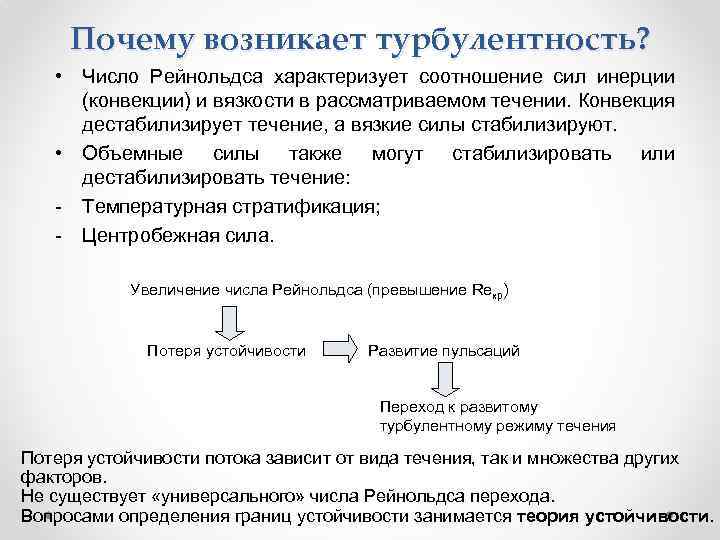 Почему возникает турбулентность?

• Число Рейнольдса характеризует соотношение сил инерции (конвекции) и вязкости в рассматриваемом течении. Конвекция дестабилизирует течение, а вязкие силы стабилизируют.

• Объемные силы также могут стабилизировать или дестабилизировать течение:

- Температурная стратификация;

- Центробежная сила.

Увеличение числа Рейнольдса (превышение $Re_{кр}$)

Потеря устойчивости

Развитие пульсаций

Переход к развитому турбулентному режиму течения

Потеря устойчивости потока зависит от вида течения, так и множества других факторов.
Не существует «универсального» числа Рейнольдса перехода.
Вопросами определения границ устойчивости занимается теория устойчивости.